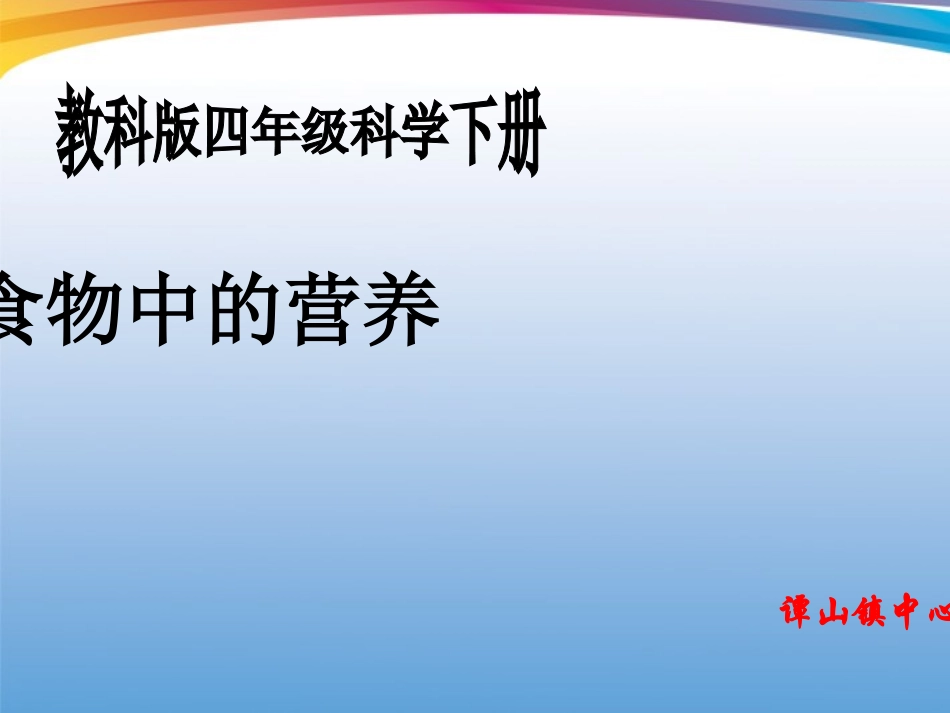 教科版四年级科学下册

食物中的营养

谭山镇中心